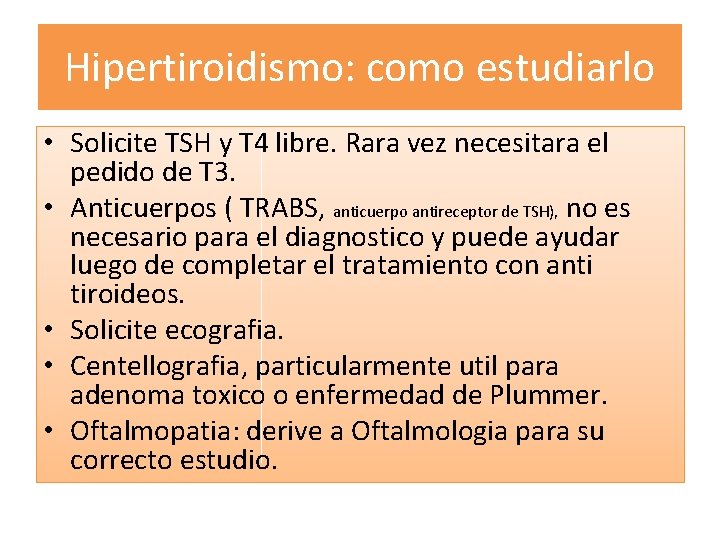 Hipertiroidismo: como estudiarlo

• Solicite TSH y T4 libre. Rara vez necesitara el pedido de T3.
• Anticuerpos ( TRABS, anticuerpo antireceptor de TSH), no es necesario para el diagnostico y puede ayudar luego de completar el tratamiento con anti tiroideos.
• Solicite ecografia.
• Centellografia, particularmente util para adenoma toxico o enfermedad de Plummer.
• Oftalmopatia: derive a Oftalmologia para su correcto estudio.